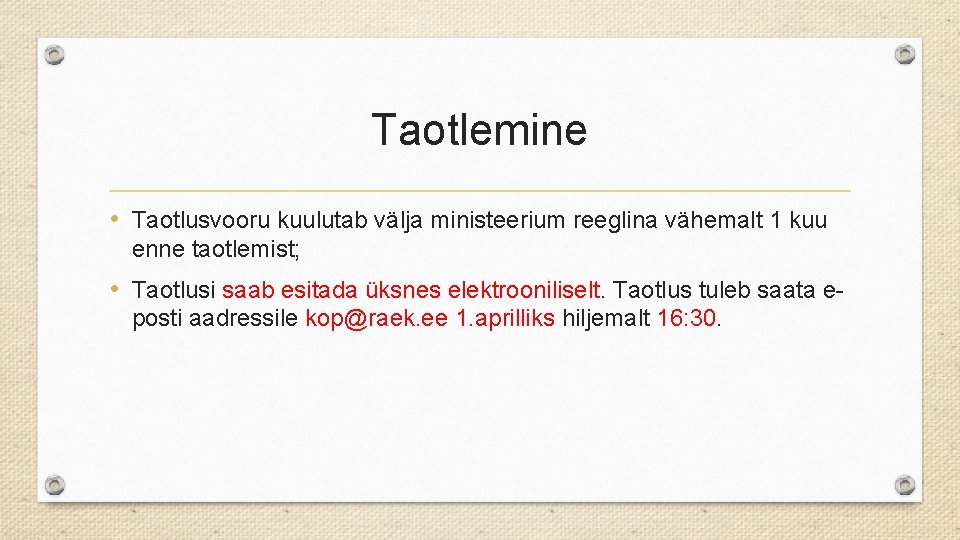 Taotlemine

• Taotlusvooru kuulutab välja ministeerium reeglina vähemalt 1 kuu enne taotlemist;

• Taotlusi saab esitada üksnes elektrooniliselt. Taotlus tuleb saata e-posti aadressile kop@raek.ee 1.aprilliks hiljemalt 16:30.